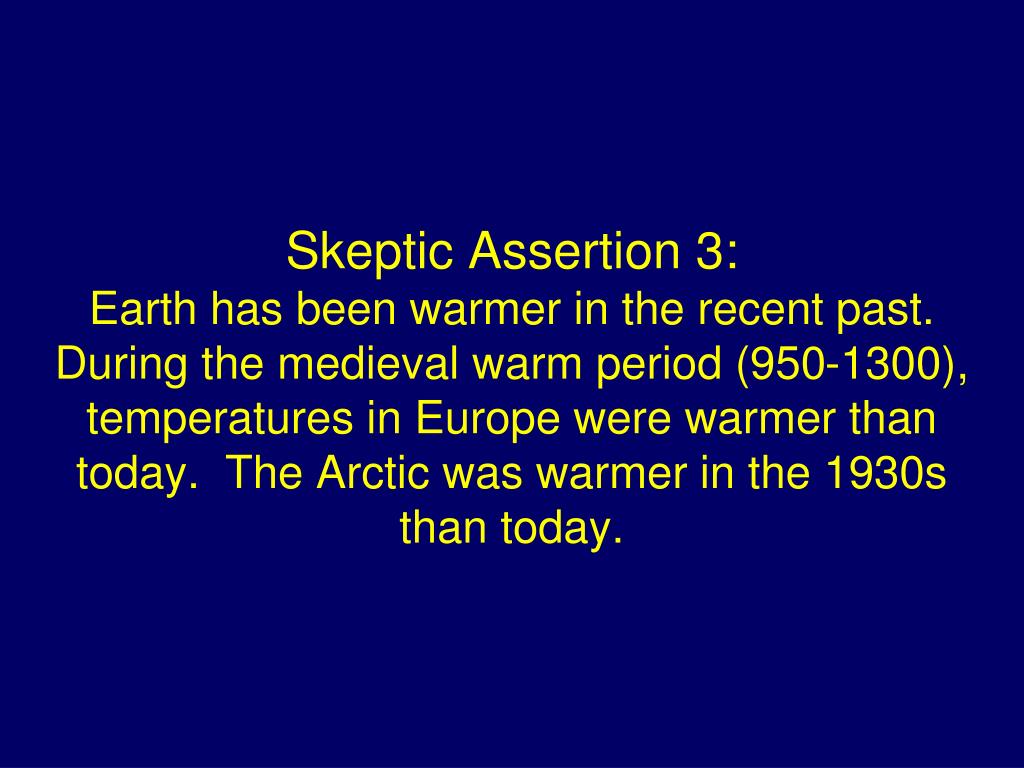 Skeptic Assertion 3:
Earth has been warmer in the recent past. During the medieval warm period (950-1300), temperatures in Europe were warmer than today. The Arctic was warmer in the 1930s than today.